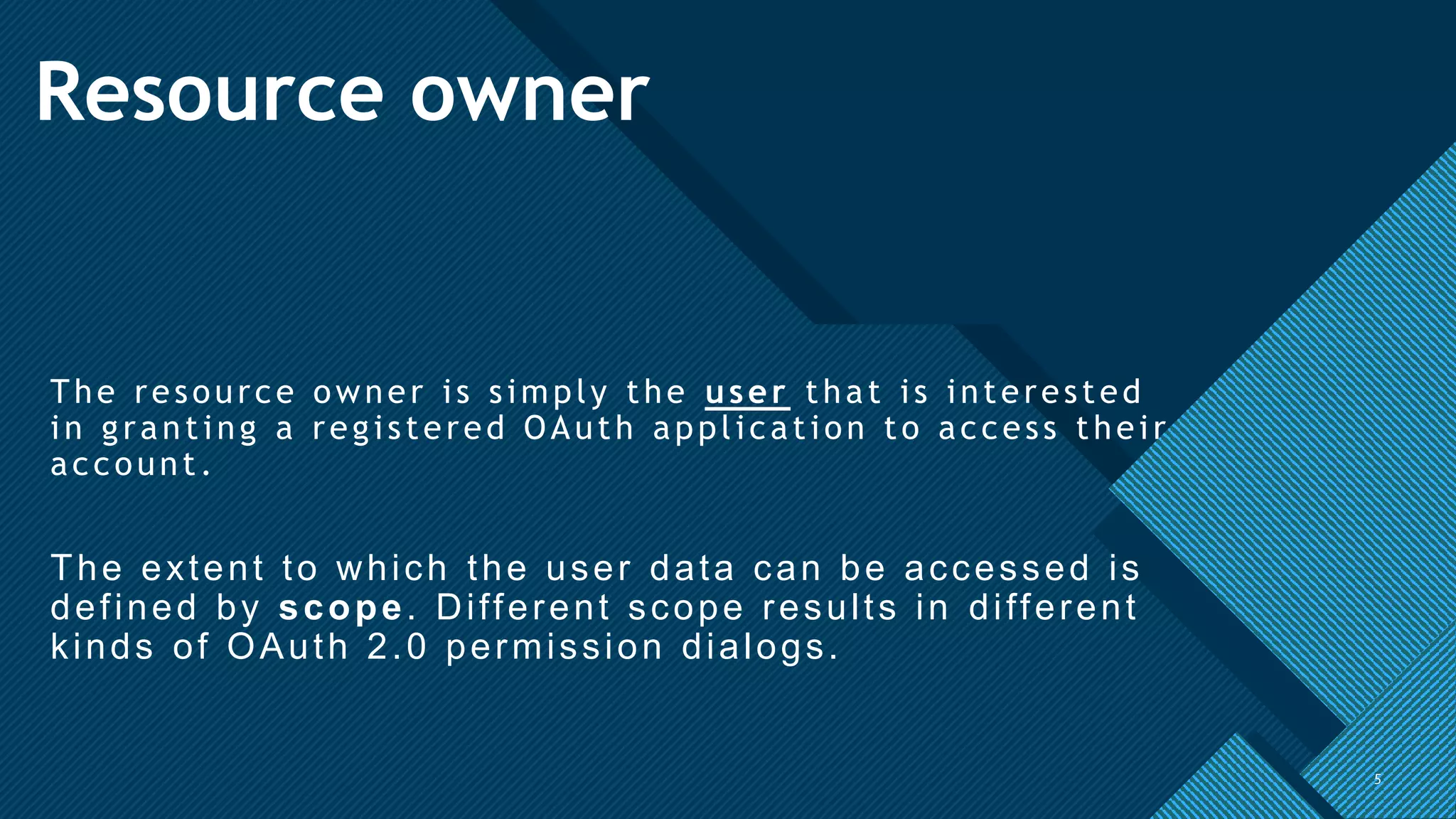 Resource owner

The resource owner is simply the user that is interested in granting a registered OAuth application to access their account.

The extent to which the user data can be accessed is defined by scope. Different scope results in different kinds of OAuth 2.0 permission dialogs.

5